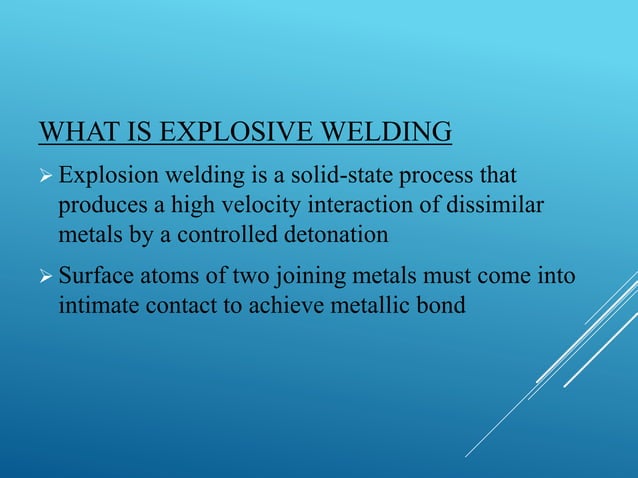 WHAT IS EXPLOSIVE WELDING

➢ Explosion welding is a solid-state process that produces a high velocity interaction of dissimilar metals by a controlled detonation

➢ Surface atoms of two joining metals must come into intimate contact to achieve metallic bond